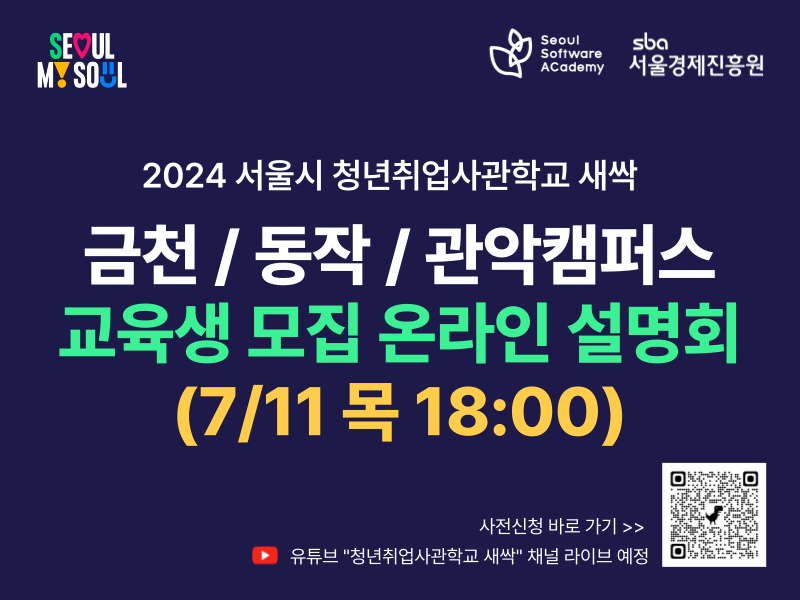 SEOUL MY SOUL

Seoul Software ACademy

sba 서울경제진흥원

2024 서울시 청년취업사관학교 새싹

금천 / 동작 / 관악캠퍼스

교육생 모집 온라인 설명회

(7/11 목 18:00)

사전신청 바로 가기 >>

유튜브 "청년취업사관학교 새싹" 채널 라이브 예정